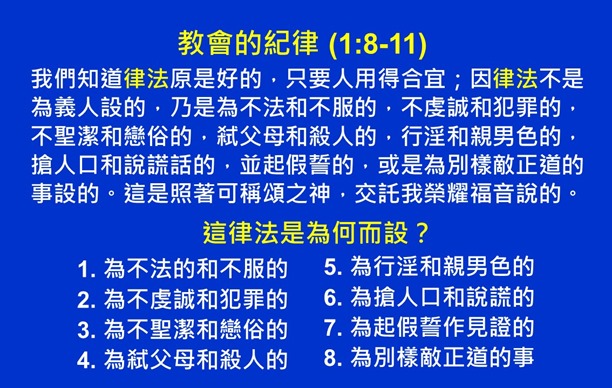 教會的紀律 (1:8-11)

我們知道律法原是好的，只要人用得合宜；因律法不是為義人設的，乃是為不法和不服的，不虔誠和犯罪的，不聖潔和戀俗的，弒父母和殺人的，行淫和親男色的，搶人口和說謊話的，並起假誓的，或是為別樣敵正道的事設的。這是照著可稱頌之神，交託我榮耀福音說的。

這律法是為何而設？

1. 為不法的和不服的
2. 為不虔誠和犯罪的
3. 為不聖潔和戀俗的
4. 為弒父母和殺人的

5. 為行淫和親男色的
6. 為搶人口和說謊的
7. 為起假誓作見證的
8. 為別樣敵正道的事